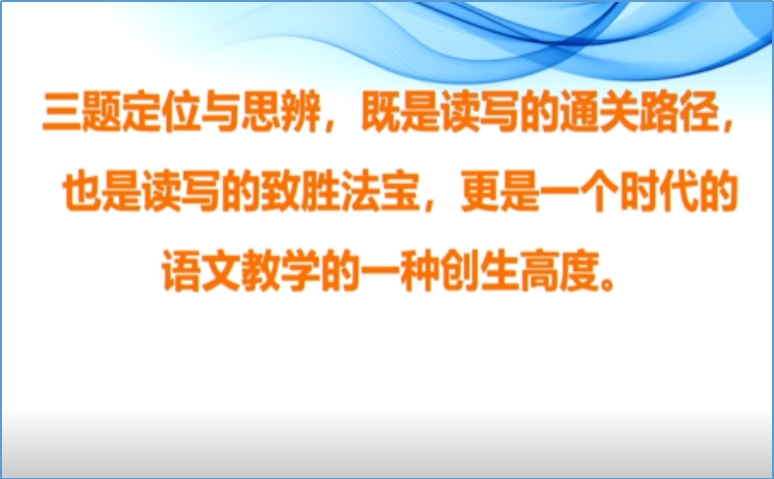 三题定位与思辨，既是读写的通关路径，也是读写的致胜法宝，更是一个时代的语文教学的一种创生高度。